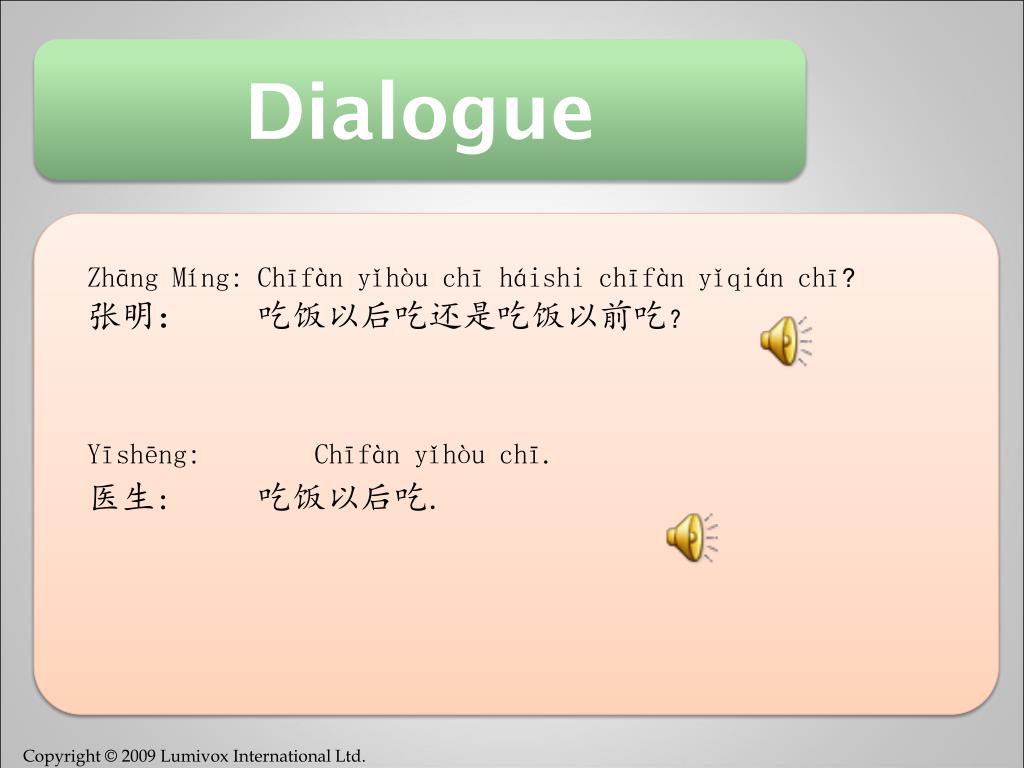 Dialogue

Zhāng Míng: Chīfàn yǐhòu chī háishi chīfàn yǐqián chī?
张明: 吃饭以后吃还是吃饭以前吃?

Yīshēng: Chīfàn yǐhòu chī.
医生: 吃饭以后吃.

Copyright © 2009 Lumivox International Ltd.